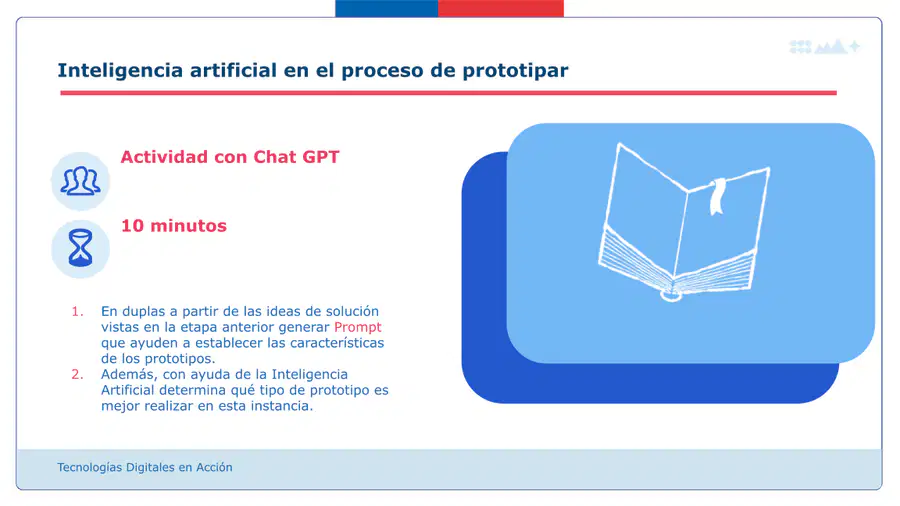 Inteligencia artificial en el proceso de prototipar

Actividad con Chat GPT

10 minutos

1. En duplas a partir de las ideas de solución vistas en la etapa anterior generar Prompt que ayuden a establecer las características de los prototipos.
2. Además, con ayuda de la Inteligencia Artificial determina qué tipo de prototipo es mejor realizar en esta instancia.

Tecnologías Digitales en Acción